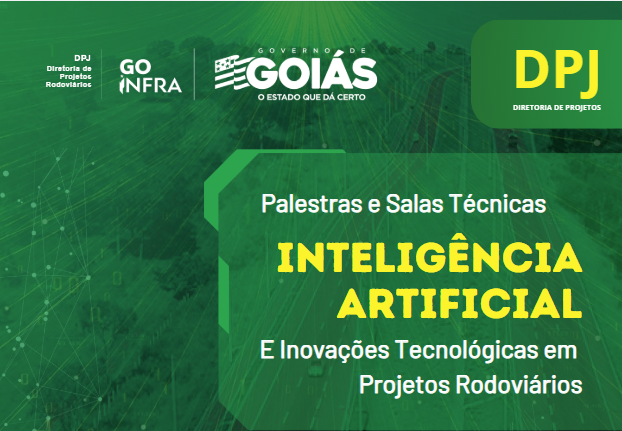 DPJ
Diretoria de Projetos Rodoviários

GO INFRA

GOVERNO DE
GOIÁS
O ESTADO QUE DÁ CERTO

DPJ
DIRETORIA DE PROJETOS

Palestras e Salas Técnicas

INTELIGÊNCIA ARTIFICIAL

E Inovações Tecnológicas em Projetos Rodoviários